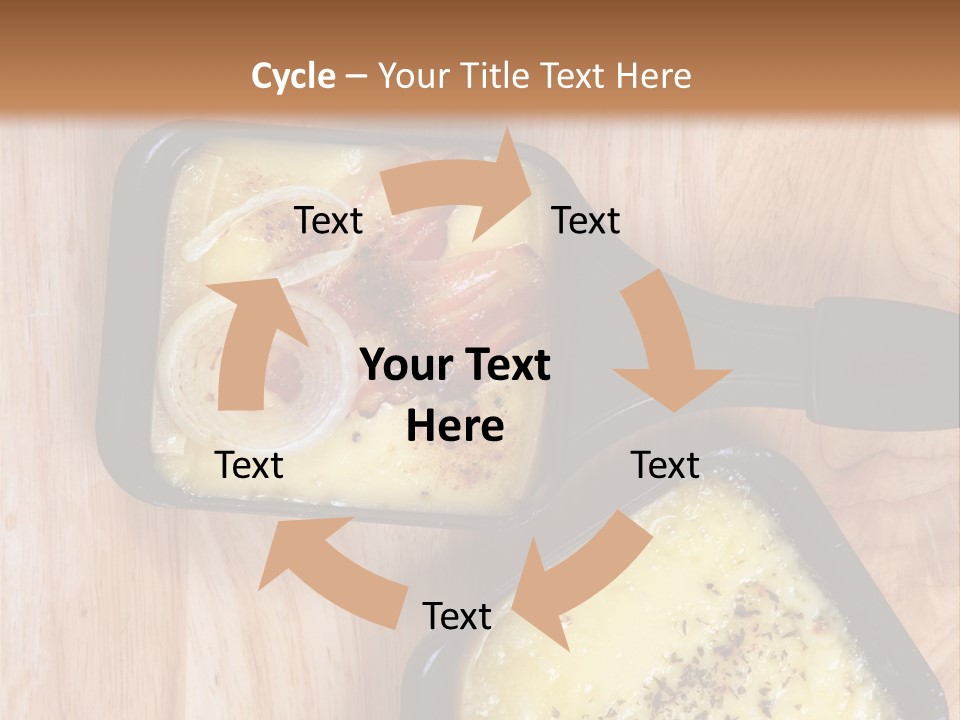 Cycle – Your Title Text Here

Text

Text

Your Text Here

Text

Text

Text